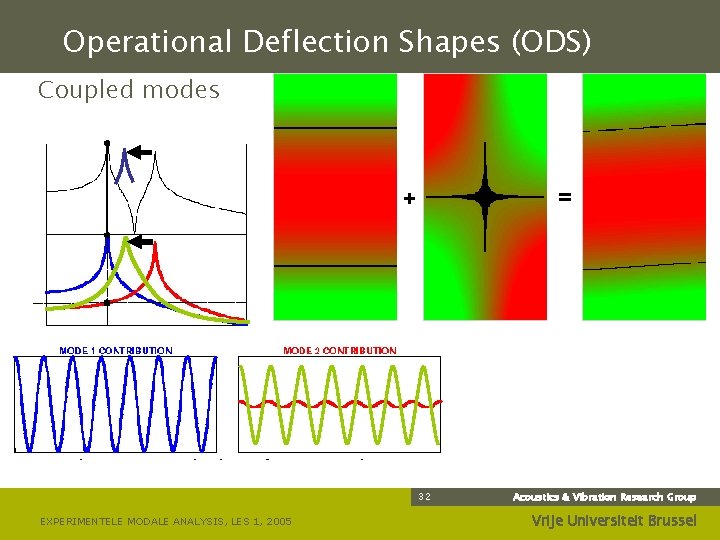 Operational Deflection Shapes (ODS)

Coupled modes

+

=

MODE 1 CONTRIBUTION

MODE 2 CONTRIBUTION

32

Acoustics & Vibration Research Group

EXPERIMENTELE MODALE ANALYSIS, LES 1, 2005

Vrije Universiteit Brussel